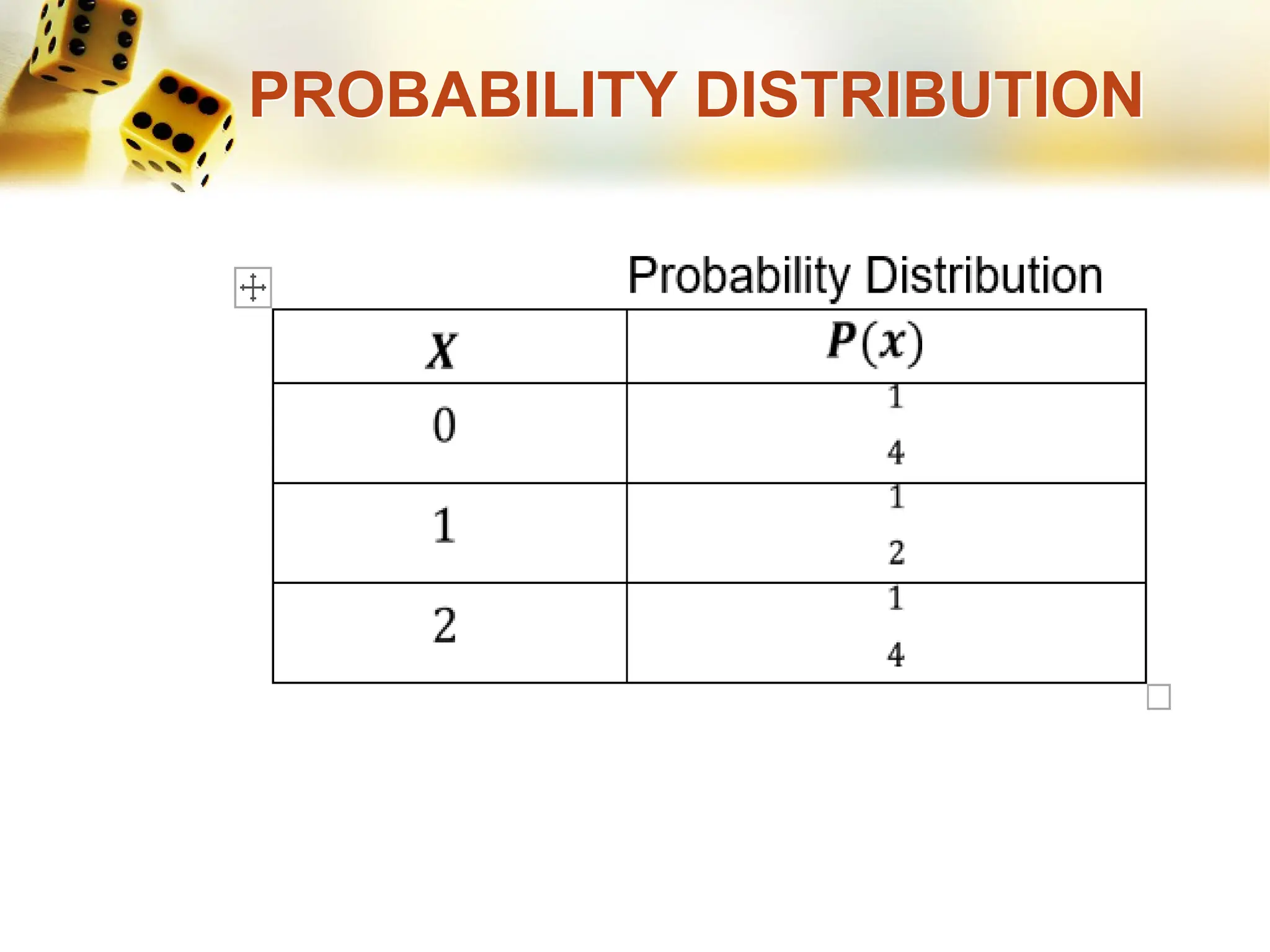 PROBABILITY DISTRIBUTION

Probability Distribution

| $X$ | $P(x)$ |
|---|---|
| 0 | $\frac{1}{4}$ |
| 1 | $\frac{1}{2}$ |
| 2 | $\frac{1}{4}$ |